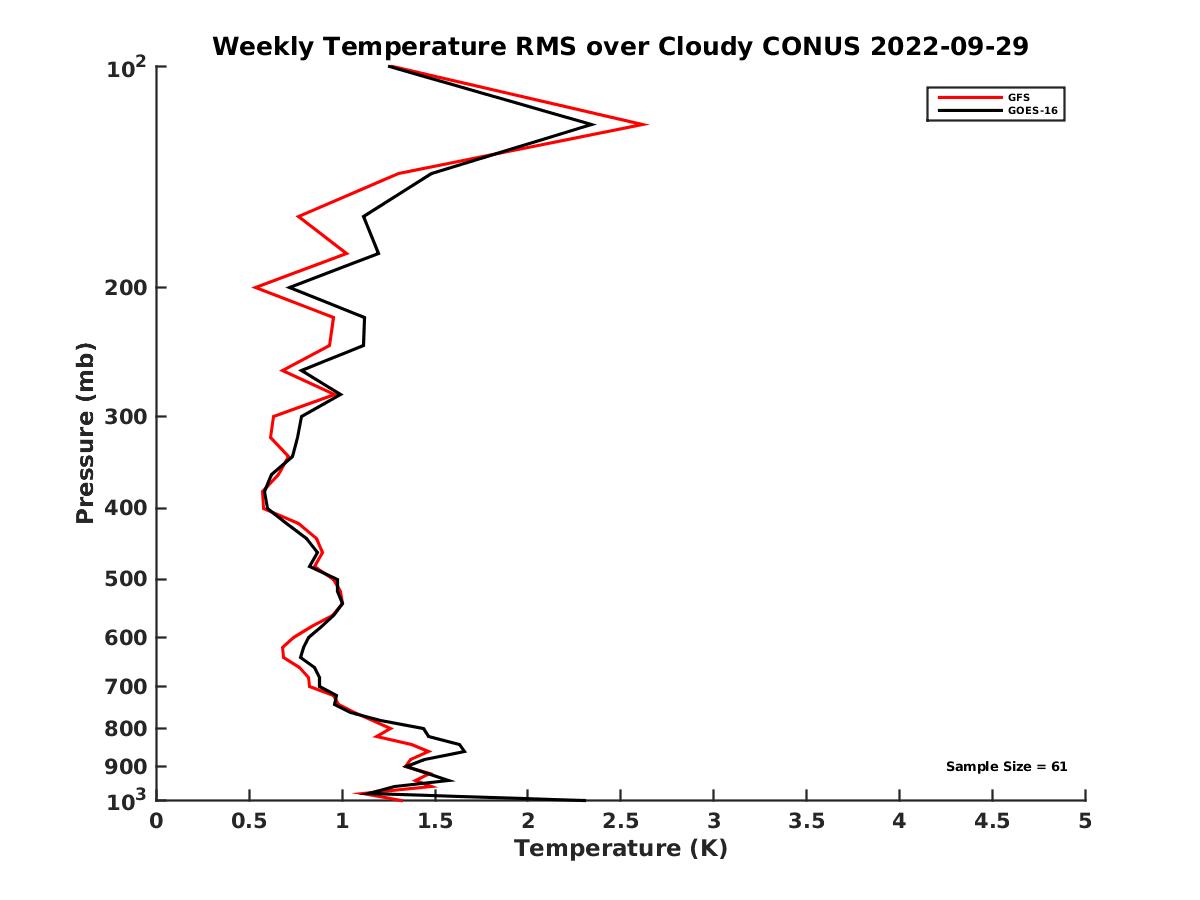 Weekly Temperature RMS over Cloudy CONUS 2022-09-29

GFS
GOES-16

Pressure (mb)

$10^2$
200
300
400
500
600
700
800
900
$10^3$

Sample Size = 61

0
0.5
1
1.5
2
2.5
3
3.5
4
4.5
5

Temperature (K)